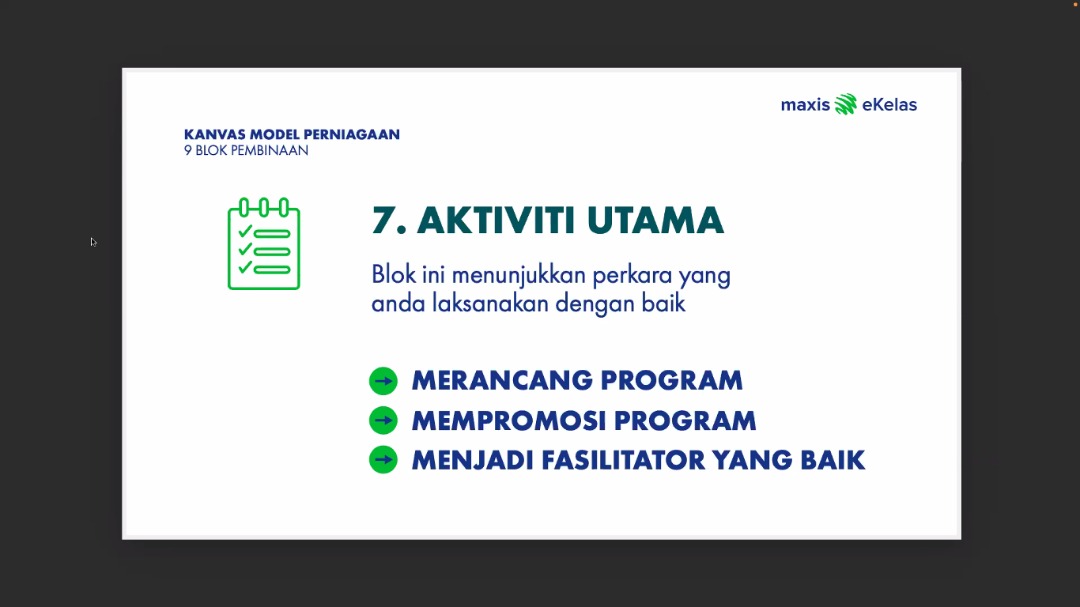 maxis eKelas

KANVAS MODEL PERNIAGAAN
9 BLOK PEMBINAAN

7. AKTIVITI UTAMA

Blok ini menunjukkan perkara yang anda laksanakan dengan baik

MERANCANG PROGRAM
MEMPROMOSI PROGRAM
MENJADI FASILITATOR YANG BAIK